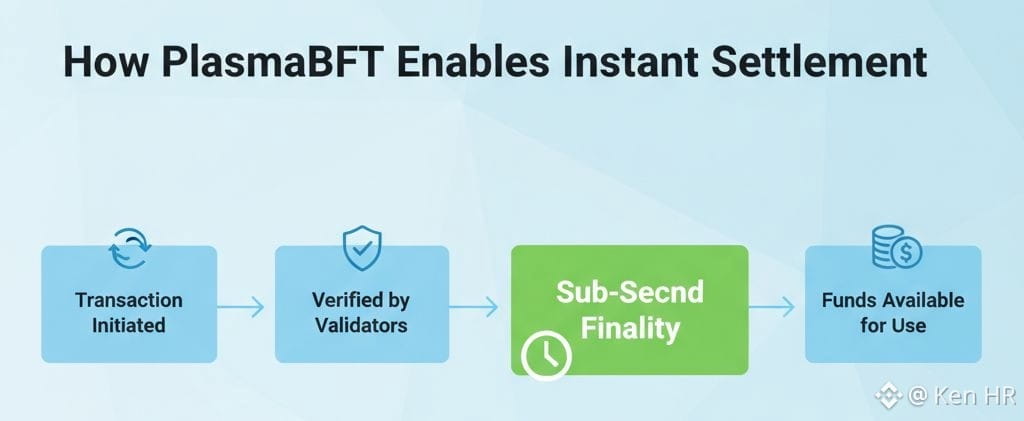 How PlasmaBFT Enables Instant Settlement

Transaction Initiated

Verified by Validators

Sub-Secnd Finality

Funds Available for Use

@ Ken HR